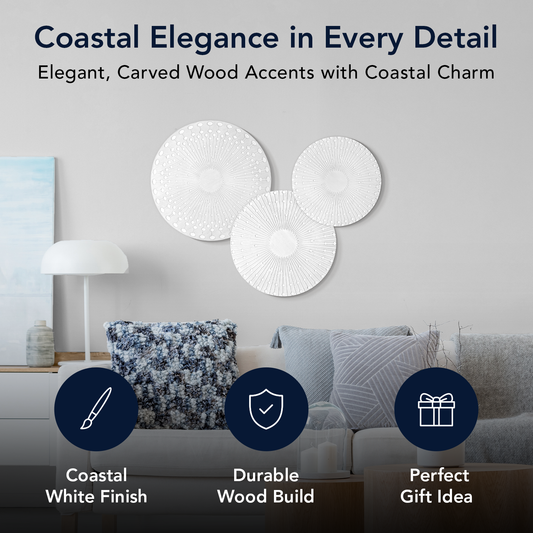 Coastal Elegance in Every Detail
Elegant, Carved Wood Accents with Coastal Charm

Coastal White Finish

Durable Wood Build

Perfect Gift Idea